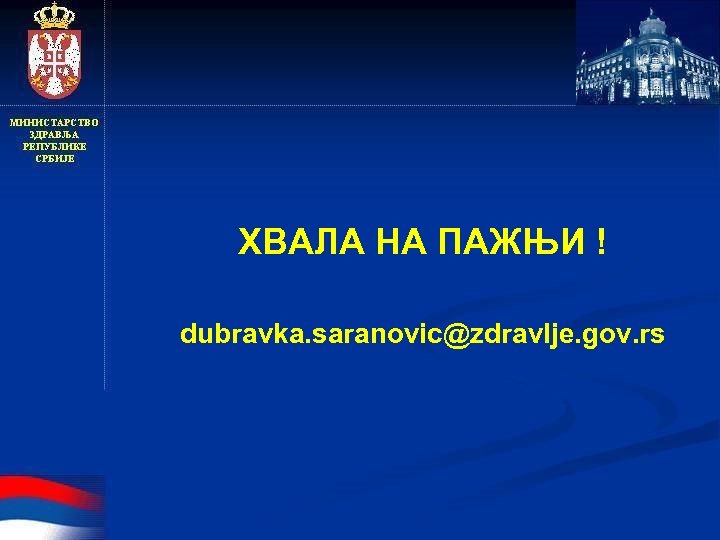 МИНИСТАРСТВО ЗДРАВЉА РЕПУБЛИКЕ СРБИЈЕ

ХВАЛА НА ПАЖЊИ !

dubravka.saranovic@zdravlje.gov.rs